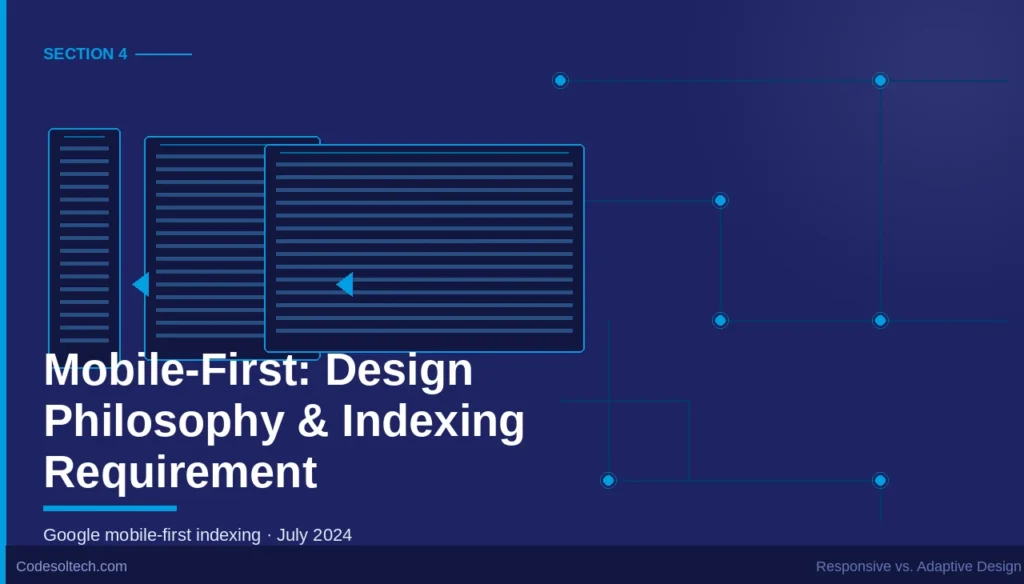 SECTION 4

Mobile-First: Design Philosophy & Indexing Requirement

Google mobile-first indexing · July 2024

Codesoltech.com

Responsive vs. Adaptive Design